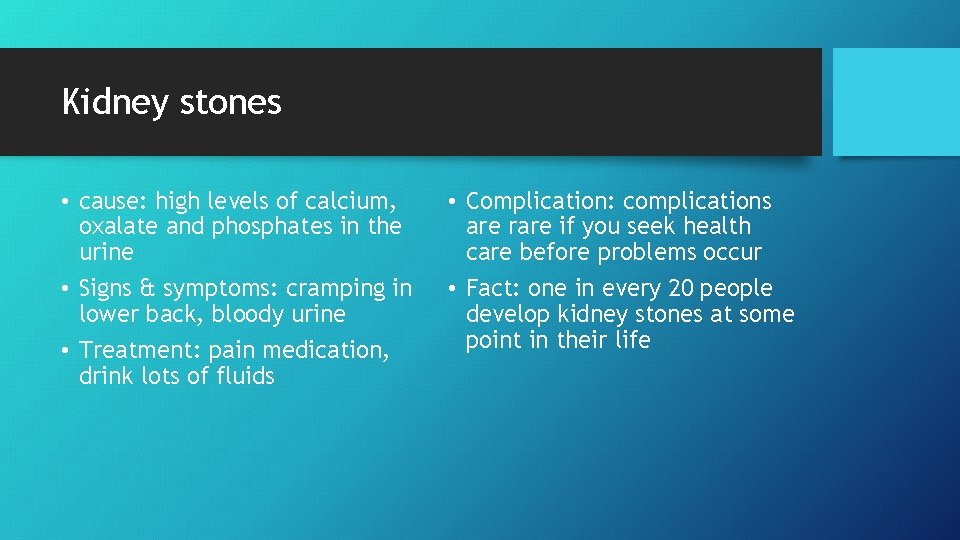 Kidney stones

• cause: high levels of calcium, oxalate and phosphates in the urine
• Signs & symptoms: cramping in lower back, bloody urine
• Treatment: pain medication, drink lots of fluids

• Complication: complications are rare if you seek health care before problems occur
• Fact: one in every 20 people develop kidney stones at some point in their life